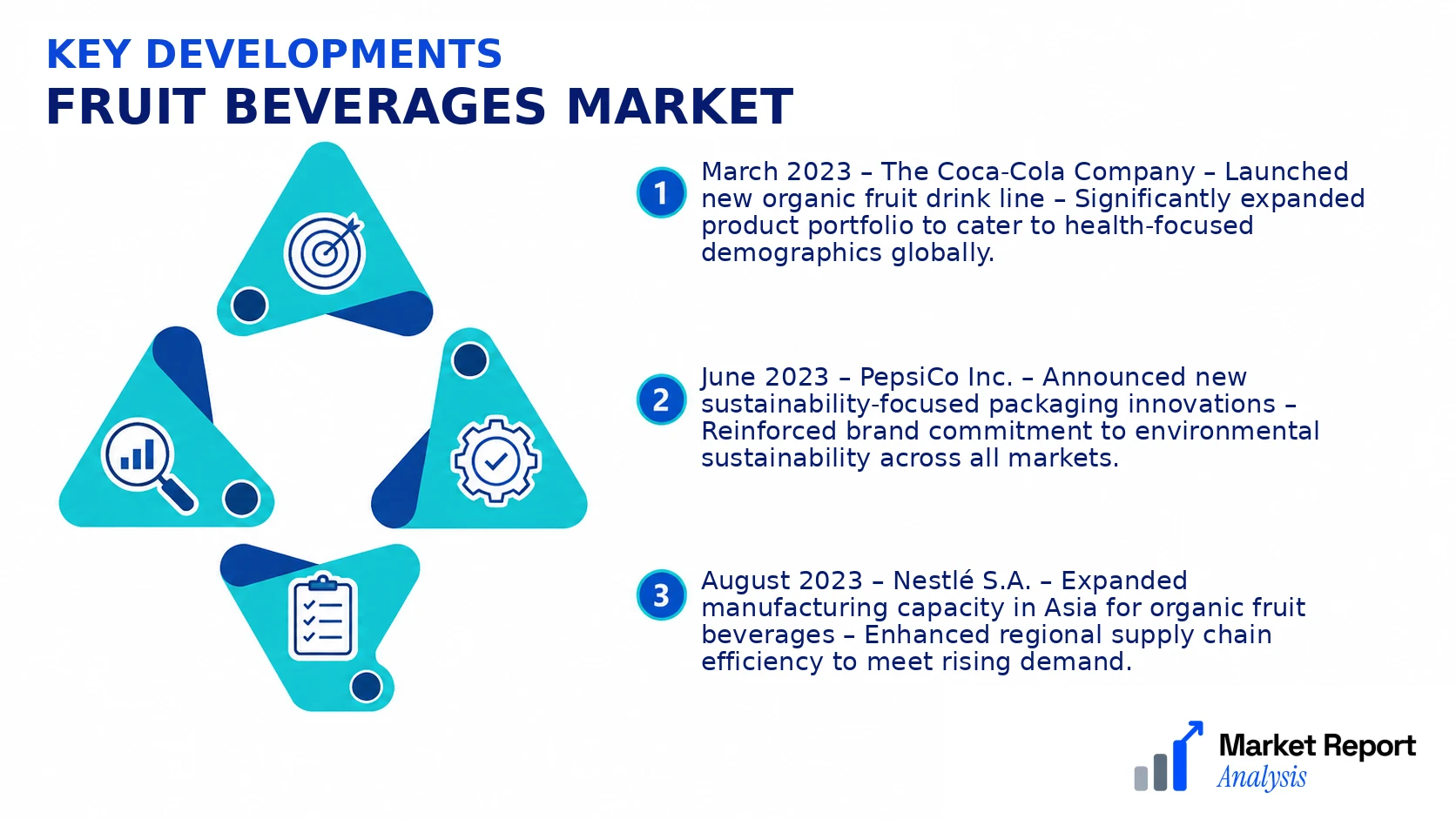 KEY DEVELOPMENTS
FRUIT BEVERAGES MARKET

1 March 2023 – The Coca-Cola Company – Launched new organic fruit drink line – Significantly expanded product portfolio to cater to health-focused demographics globally.

2 June 2023 – PepsiCo Inc. – Announced new sustainability-focused packaging innovations – Reinforced brand commitment to environmental sustainability across all markets.

3 August 2023 – Nestlé S.A. – Expanded manufacturing capacity in Asia for organic fruit beverages – Enhanced regional supply chain efficiency to meet rising demand.

Market Report Analysis